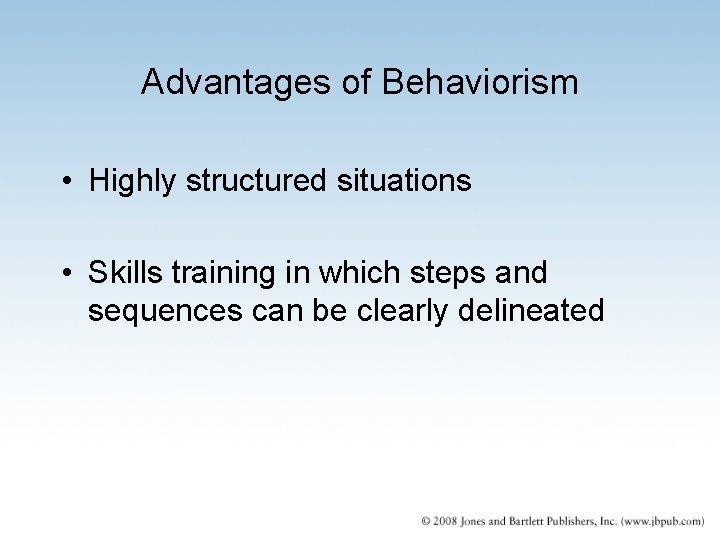 Advantages of Behaviorism

• Highly structured situations

• Skills training in which steps and sequences can be clearly delineated

© 2008 Jones and Bartlett Publishers, Inc. (www.jbpub.com)